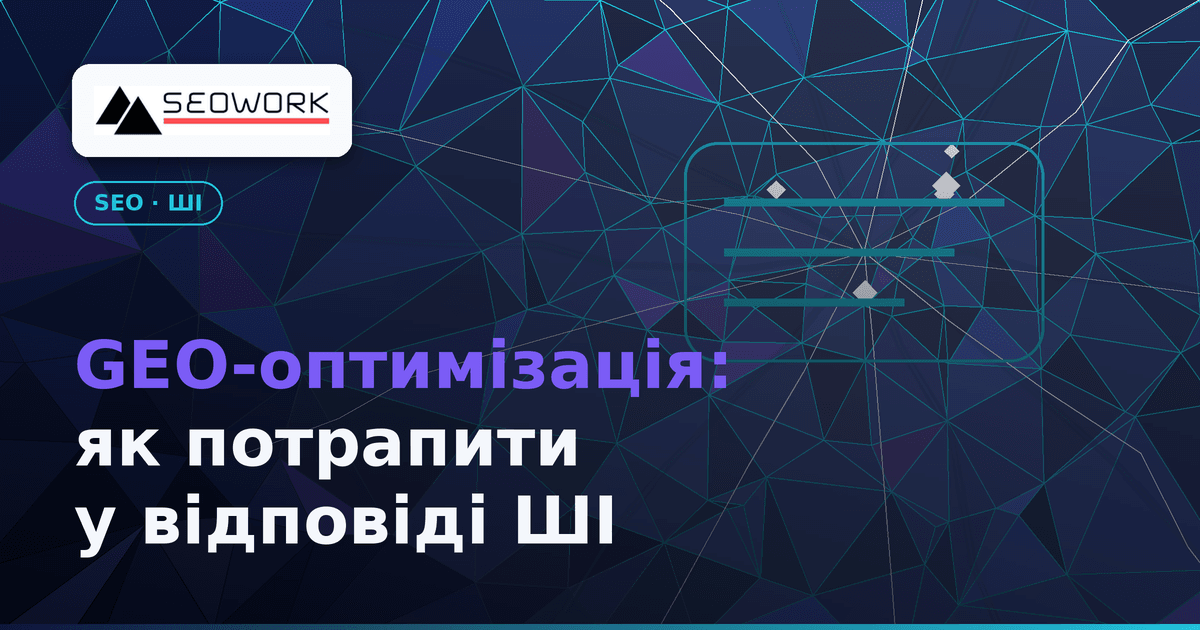 SEOWORK

SEO · ШІ

GEO-оптимізація: як потрапити у відповіді ШІ